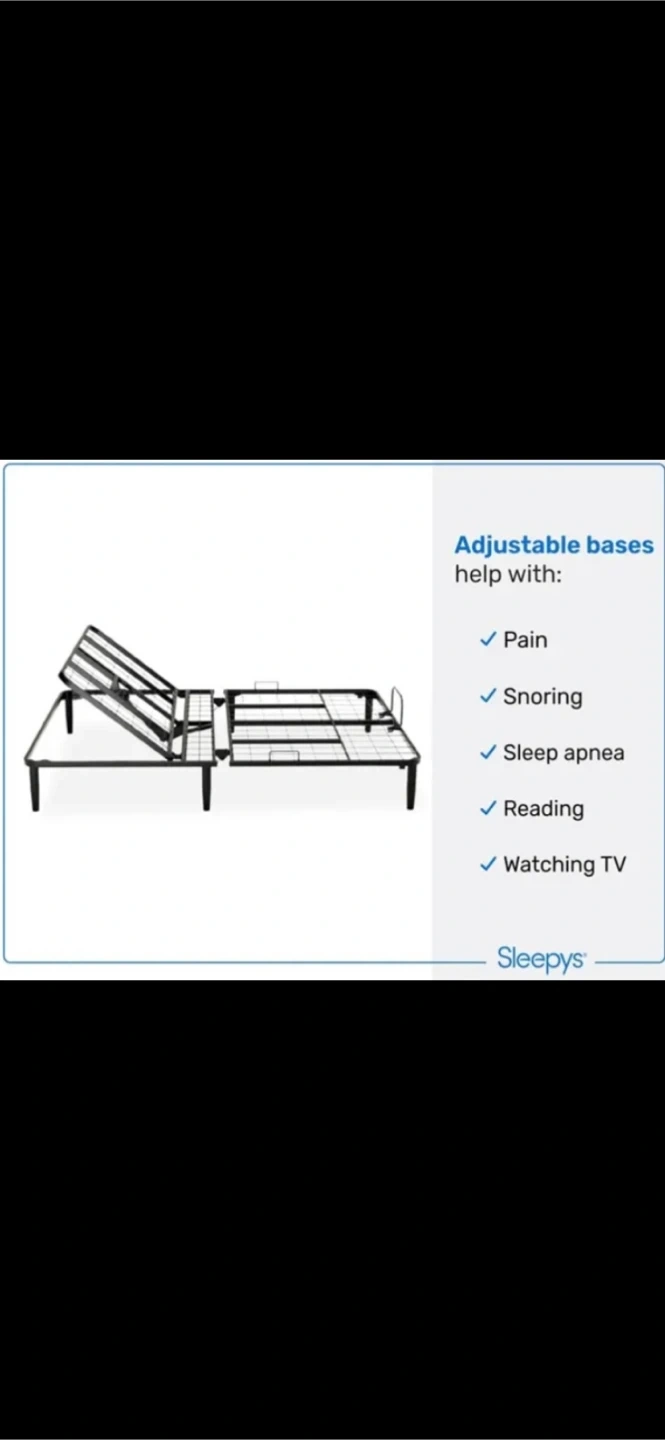 Adjustable bases help with:

✓ Pain

✓ Snoring

✓ Sleep apnea

✓ Reading

✓ Watching TV

Sleepys